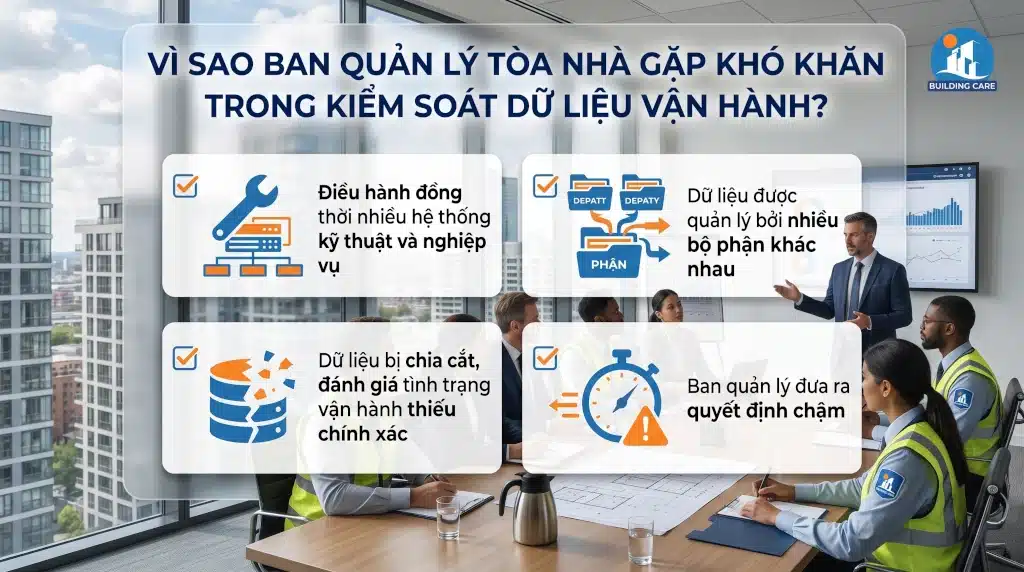 VÌ SAO BAN QUẢN LÝ TÒA NHÀ GẶP KHÓ KHĂN TRONG KIỂM SOÁT DỮ LIỆU VẬN HÀNH?

BUILDING CARE

Điều hành đồng thời nhiều hệ thống kỹ thuật và nghiệp vụ

DEPATT DEPATY PHẬN

Dữ liệu được quản lý bởi nhiều bộ phận khác nhau

Dữ liệu bị chia cắt, đánh giá tình trạng vận hành thiếu chính xác

Ban quản lý đưa ra quyết định chậm